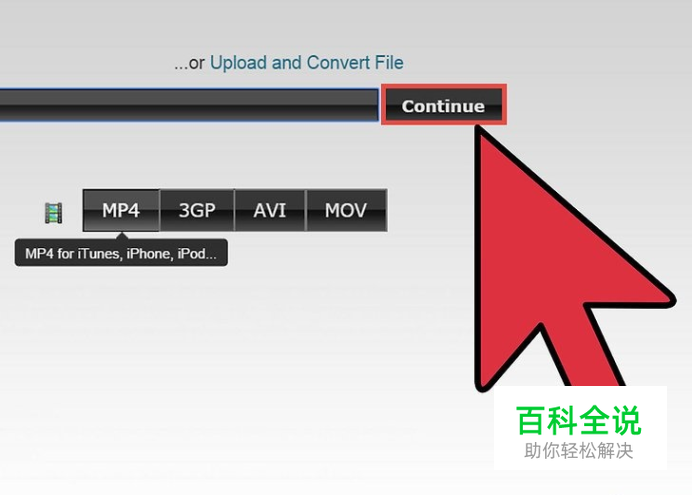 ...or Upload and Convert File

Continue

MP4 3GP AVI MOV

MP4 for iTunes, iPhone, iPod...

百科全说
助你轻松解决